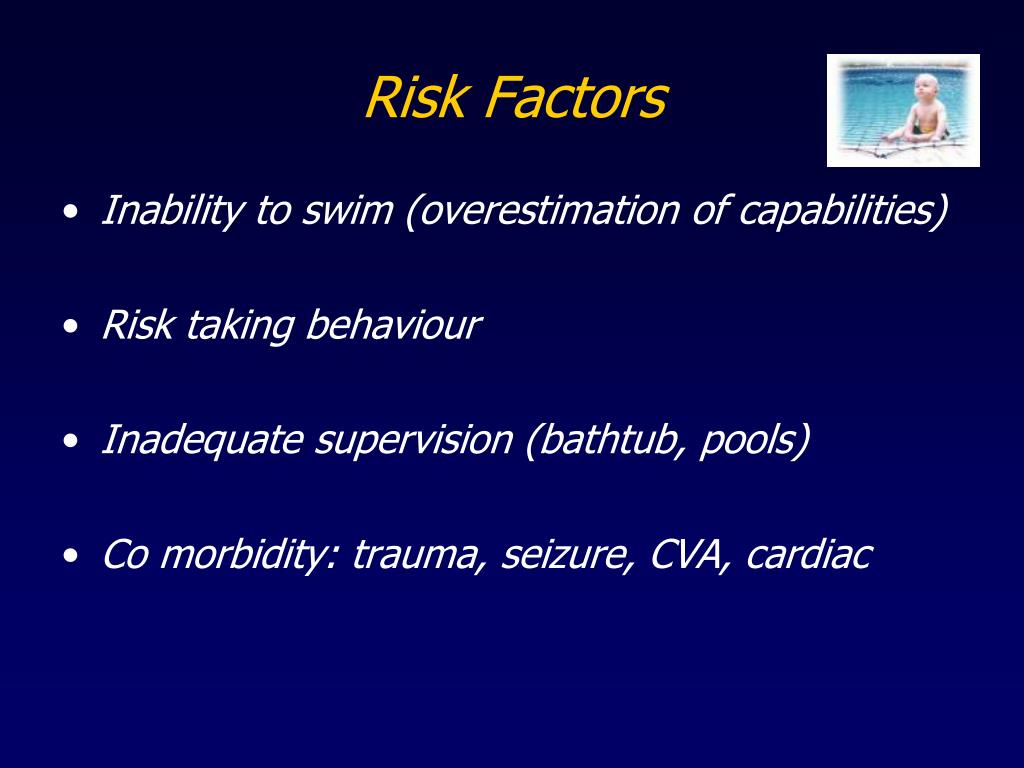 Risk Factors

• Inability to swim (overestimation of capabilities)

• Risk taking behaviour

• Inadequate supervision (bathtub, pools)

• Co morbidity: trauma, seizure, CVA, cardiac